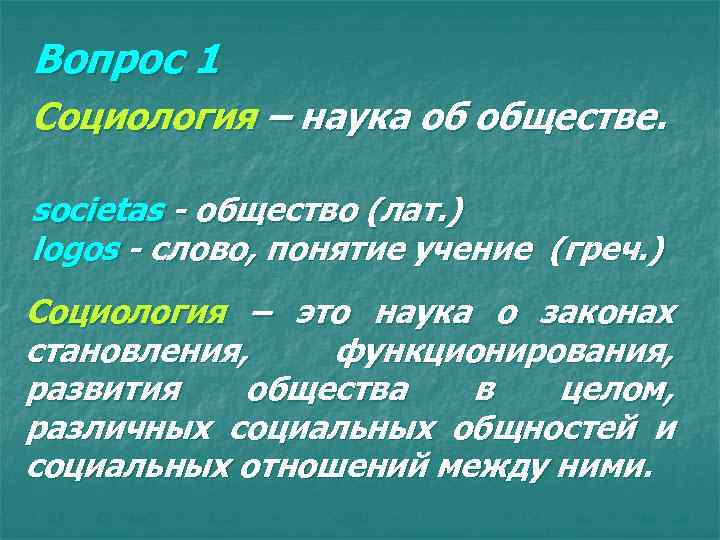 Вопрос 1

Социология – наука об обществе.

societas - общество (лат.)
logos - слово, понятие учение (греч.)

Социология – это наука о законах становления, функционирования, развития общества в целом, различных социальных общностей и социальных отношений между ними.